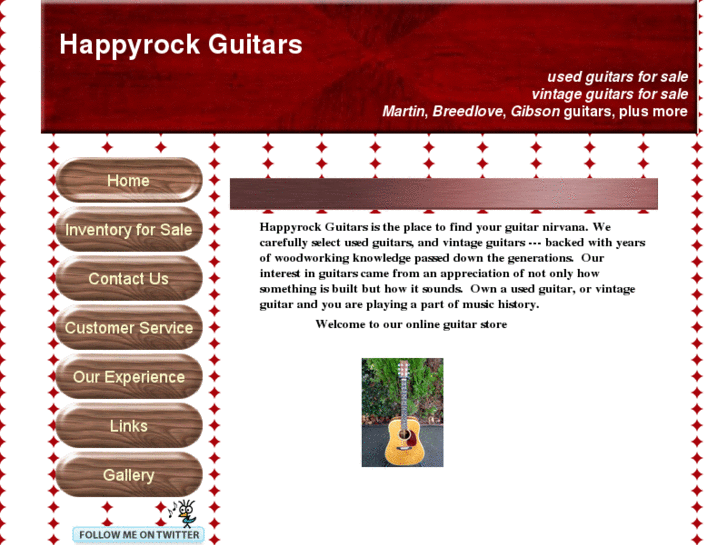 Happyrock Guitars

used guitars for sale
vintage guitars for sale
Martin, Breedlove, Gibson guitars, plus more

Home

Inventory for Sale

Contact Us

Customer Service

Our Experience

Links

Gallery

FOLLOW ME ON TWITTER

Happyrock Guitars is the place to find your guitar nirvana. We carefully select used guitars, and vintage guitars --- backed with years of woodworking knowledge passed down the generations. Our interest in guitars came from an appreciation of not only how something is built but how it sounds. Own a used guitar, or vintage guitar and you are playing a part of music history.

Welcome to our online guitar store